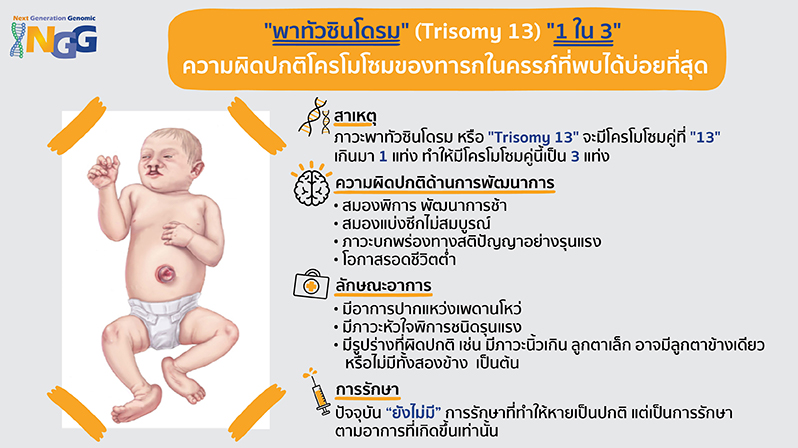 Next Generation Genomic
NGG

"พาทัวซินโดรม" (Trisomy 13) "1 ใน 3"
ความผิดปกติโครโมโซมของทารกในครรภ์ที่พบได้บ่อยที่สุด

สาเหตุ
ภาวะพาทัวซินโดรม หรือ "Trisomy 13" จะมีโครโมโซมคู่ที่ "13" เกินมา 1 แท่ง ทำให้มีโครโมโซมคู่นี้เป็น 3 แท่ง

ความผิดปกติด้านการพัฒนาการ
• สมองพิการ พัฒนาการช้า
• สมองแบ่งซีกไม่สมบูรณ์
• ภาวะบกพร่องทางสติปัญญาอย่างรุนแรง
• โอกาสรอดชีวิตต่ำ

ลักษณะอาการ
• มีอาการปากแหว่งเพดานโหว่
• มีภาวะหัวใจพิการชนิดรุนแรง
• มีรูปร่างที่ผิดปกติ เช่น มีภาวะนิ้วเกิน ลูกตาเล็ก อาจมีลูกตาข้างเดียว หรือไม่มีทั้งสองข้าง เป็นต้น

การรักษา
ปัจจุบัน "ยังไม่มี" การรักษาที่ทำให้หายเป็นปกติ แต่เป็นการรักษาตามอาการที่เกิดขึ้นเท่านั้น